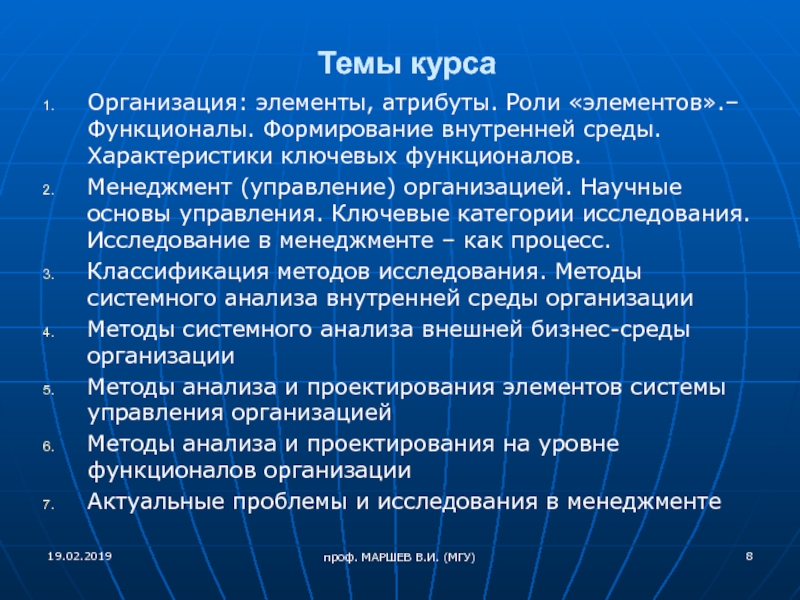 Темы курса

1. Организация: элементы, атрибуты. Роли «элементов».– Функционалы. Формирование внутренней среды. Характеристики ключевых функционалов.
2. Менеджмент (управление) организацией. Научные основы управления. Ключевые категории исследования. Исследование в менеджменте – как процесс.
3. Классификация методов исследования. Методы системного анализа внутренней среды организации
4. Методы системного анализа внешней бизнес-среды организации
5. Методы анализа и проектирования элементов системы управления организацией
6. Методы анализа и проектирования на уровне функционалов организации
7. Актуальные проблемы и исследования в менеджменте

19.02.2019

проф. МАРШЕВ В.И. (МГУ)

8